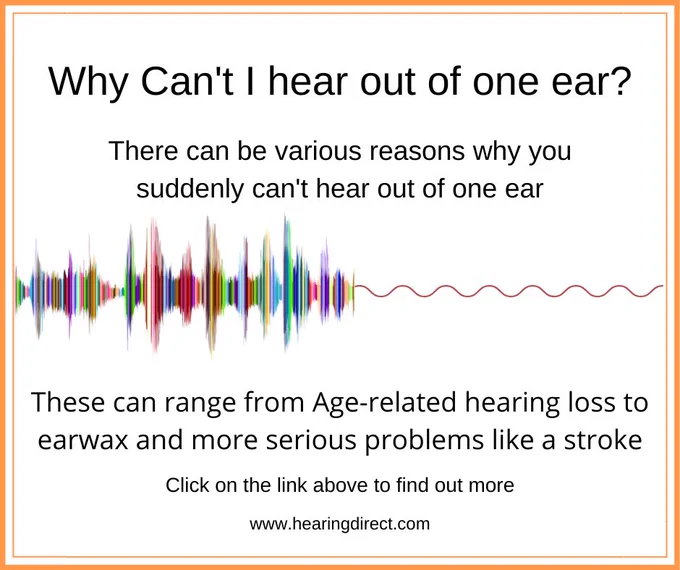 Why Can't I hear out of one ear?

There can be various reasons why you suddenly can't hear out of one ear

These can range from Age-related hearing loss to earwax and more serious problems like a stroke

Click on the link above to find out more

www.hearingdirect.com